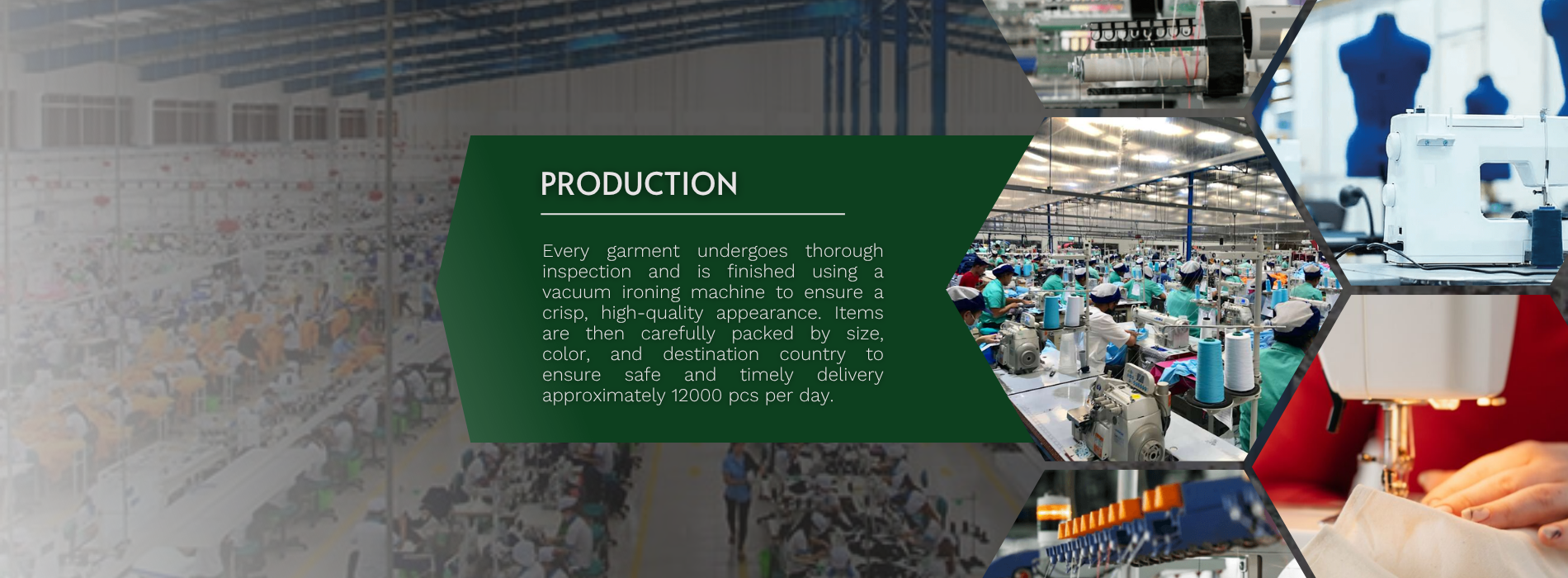 PRODUCTION

Every garment undergoes thorough inspection and is finished using a vacuum ironing machine to ensure a crisp, high-quality appearance. Items are then carefully packed by size, color, and destination country to ensure safe and timely delivery approximately 12000 pcs per day.